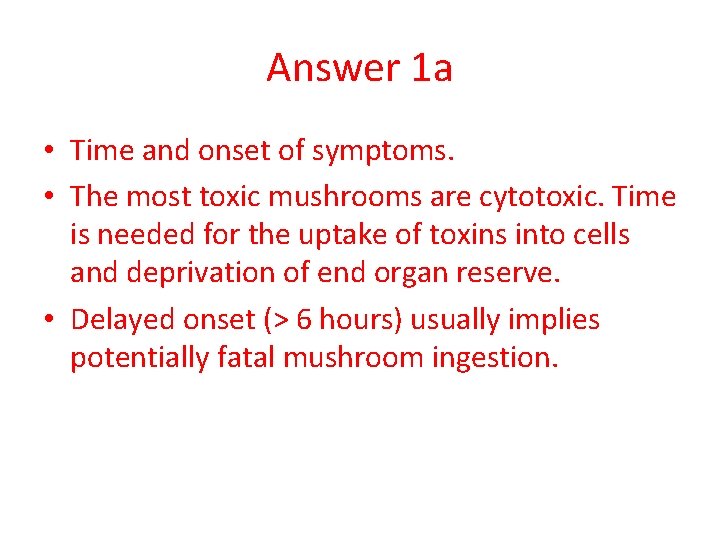 Answer 1a

• Time and onset of symptoms.
• The most toxic mushrooms are cytotoxic. Time is needed for the uptake of toxins into cells and deprivation of end organ reserve.
• Delayed onset (> 6 hours) usually implies potentially fatal mushroom ingestion.